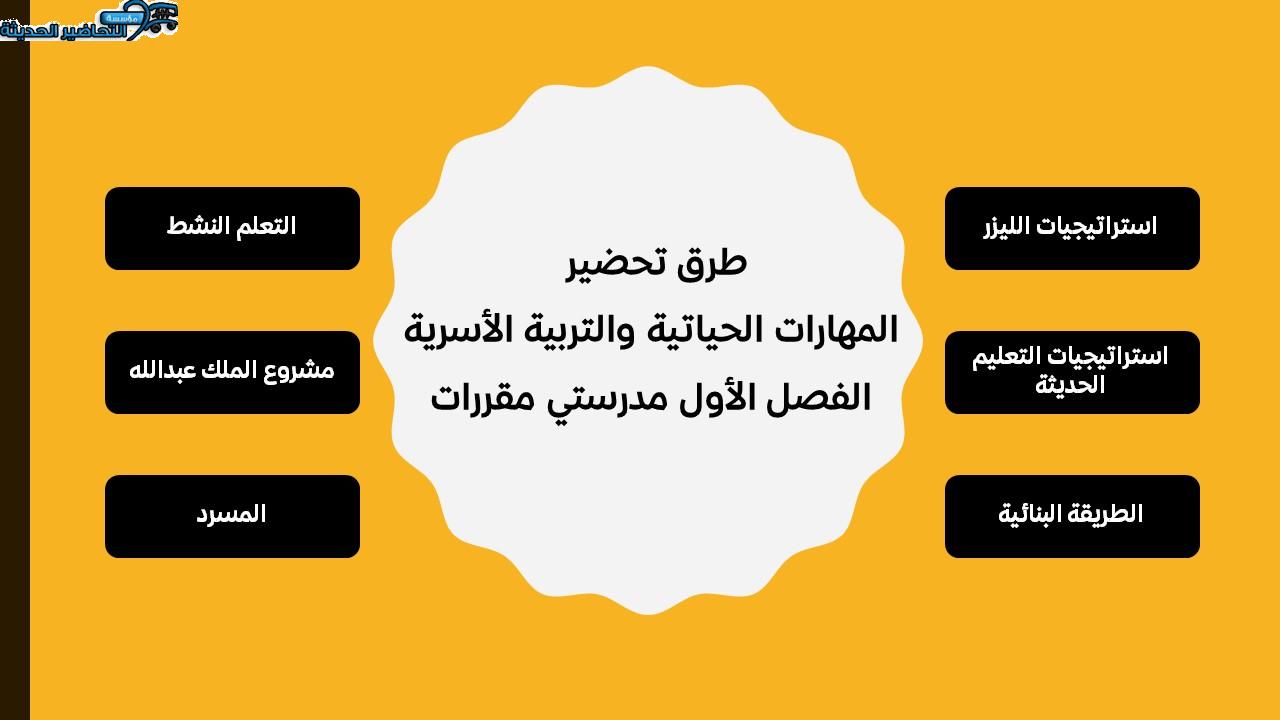 مؤسسة
التحاضير الحديثة

طرق تحضير
المهارات الحياتية والتربية الأسرية
الفصل الأول مدرستي مقررات

استراتيجيات الليزر

استراتيجيات التعليم الحديثة

الطريقة البنائية

التعلم النشط

مشروع الملك عبدالله

المسرد